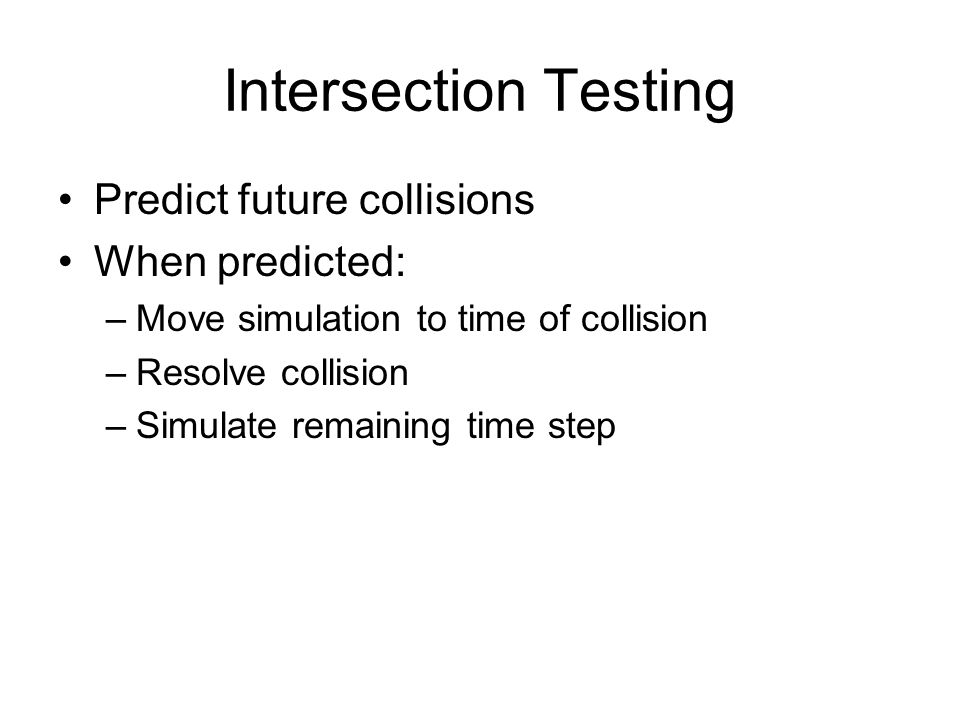 Intersection Testing

• Predict future collisions
• When predicted:
– Move simulation to time of collision
– Resolve collision
– Simulate remaining time step